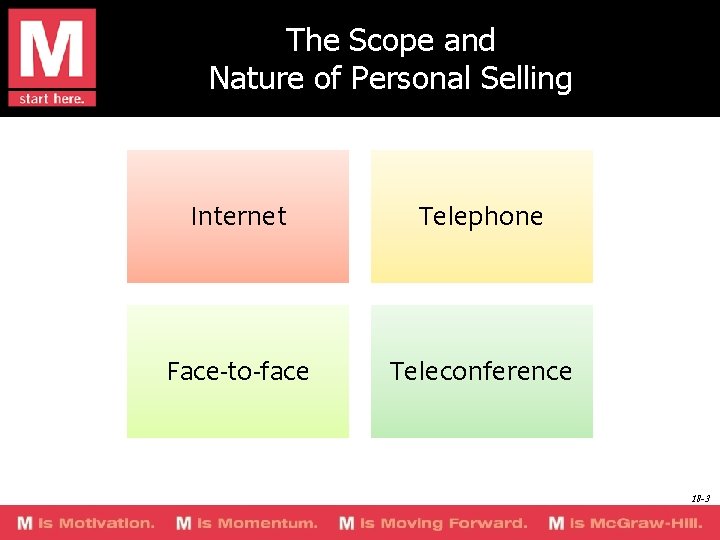 M
start here.

The Scope and Nature of Personal Selling

Internet

Telephone

Face-to-face

Teleconference

18-3

M is Motivation. M is Momentum. M is Moving Forward. M is McGraw-Hill.